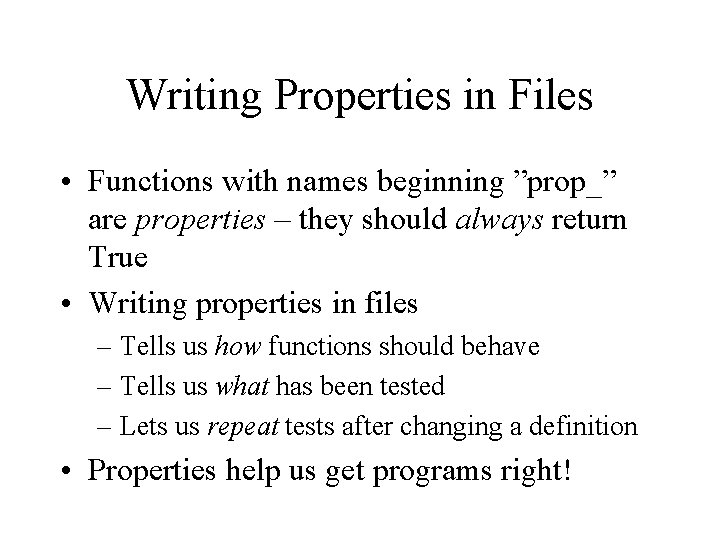 Writing Properties in Files

• Functions with names beginning ”prop_” are properties – they should always return True

• Writing properties in files
– Tells us how functions should behave
– Tells us what has been tested
– Lets us repeat tests after changing a definition

• Properties help us get programs right!